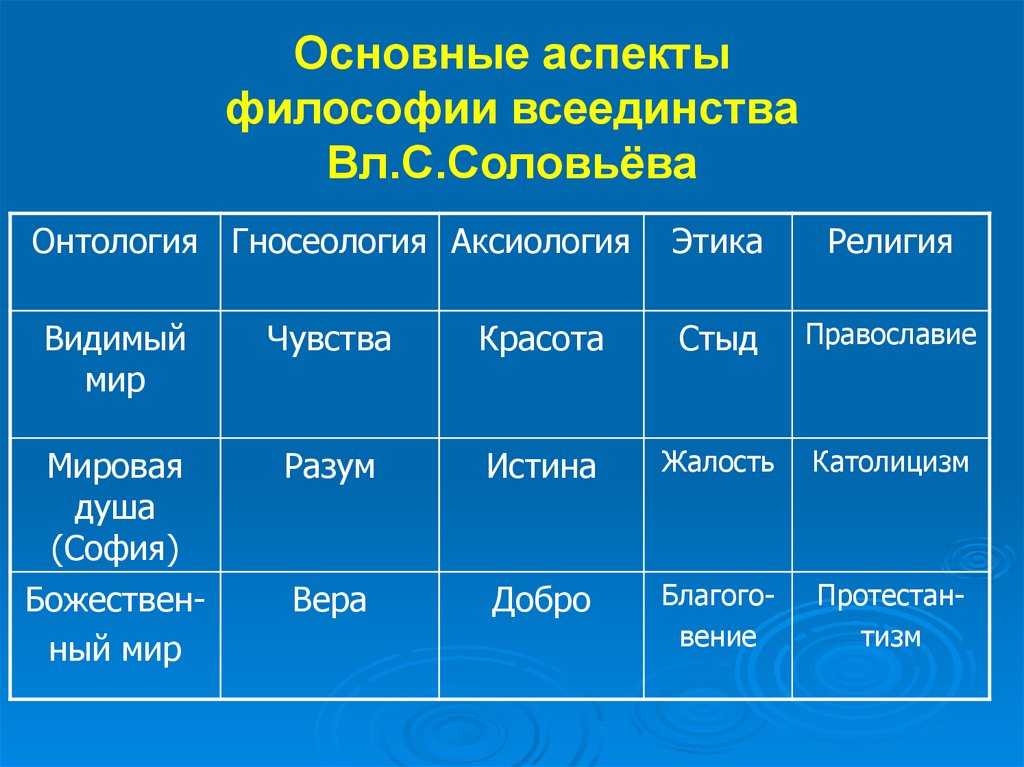 Основные аспекты философии всеединства Вл.С.Соловьёва

| Онтология | Гносеология | Аксиология | Этика | Религия |
|---|---|---|---|---|
| Видимый мир | Чувства | Красота | Стыд | Православие |
| Мировая душа (София) | Разум | Истина | Жалость | Католицизм |
| Божественный мир | Вера | Добро | Благоговение | Протестантизм |